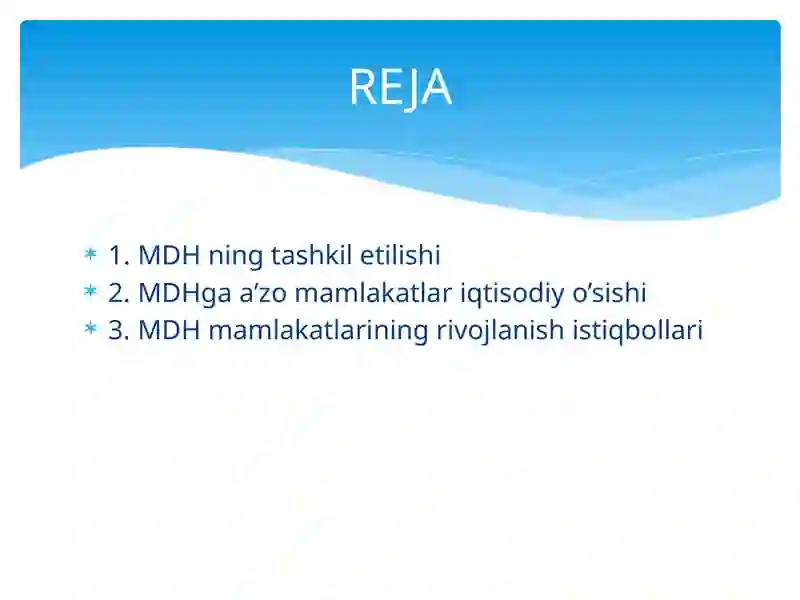 REJA

1. MDH ning tashkil etilishi
2. MDHga a’zo mamlakatlar iqtisodiy o’sishi
3. MDH mamlakatlarining rivojlanish istiqbollari